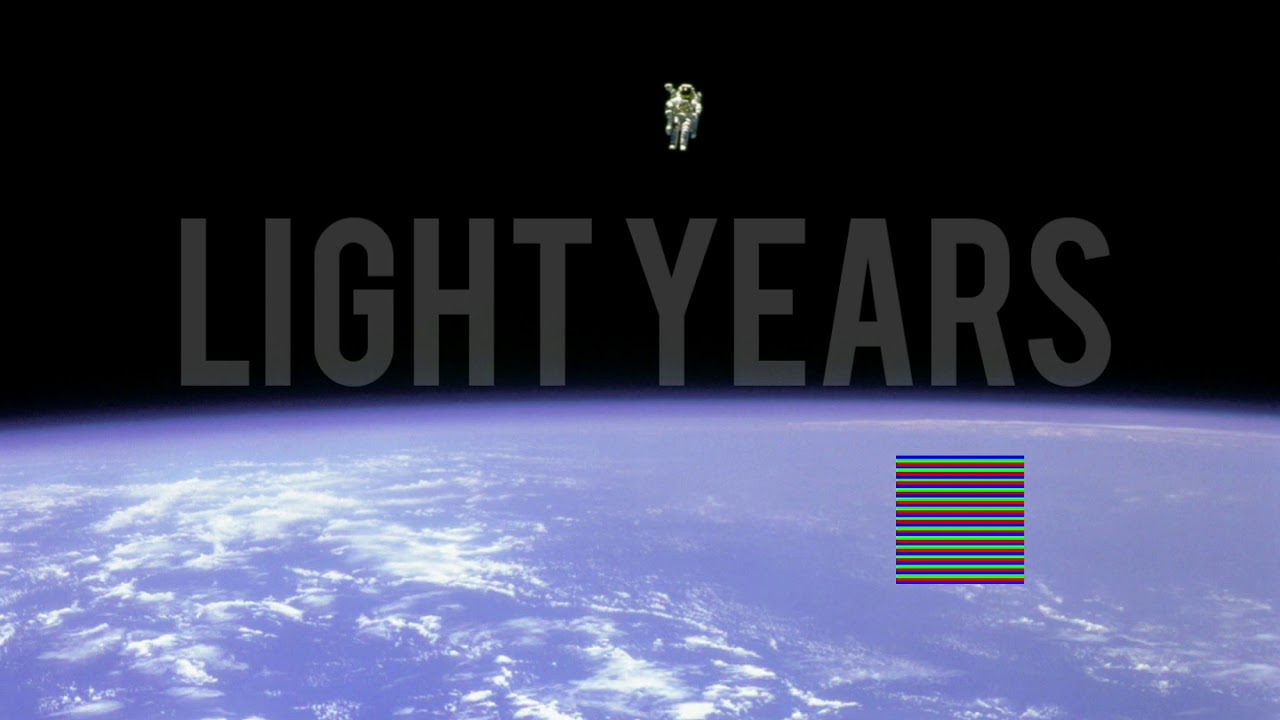 LIGHT YEARS